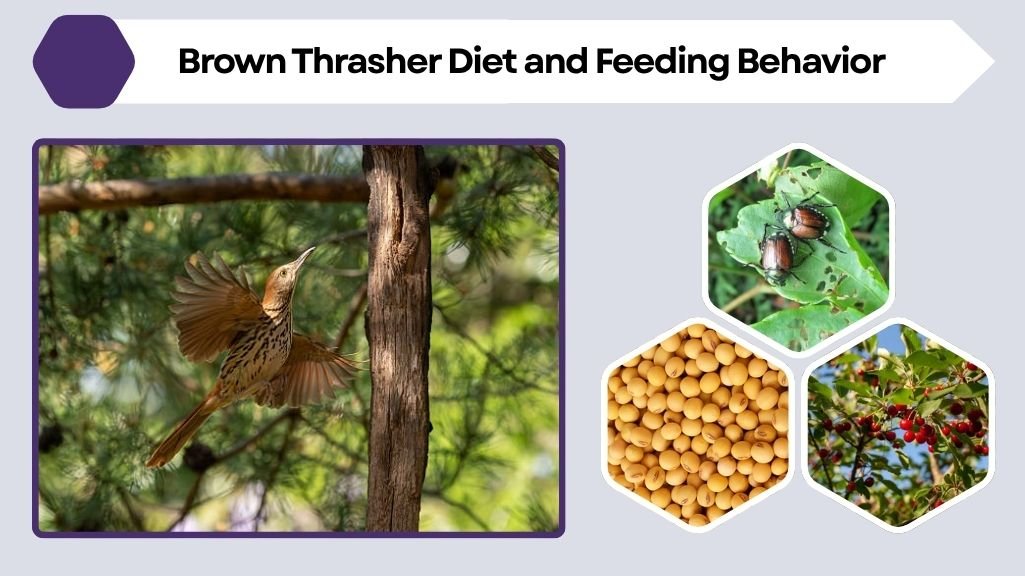 Brown Thrasher Diet and Feeding Behavior